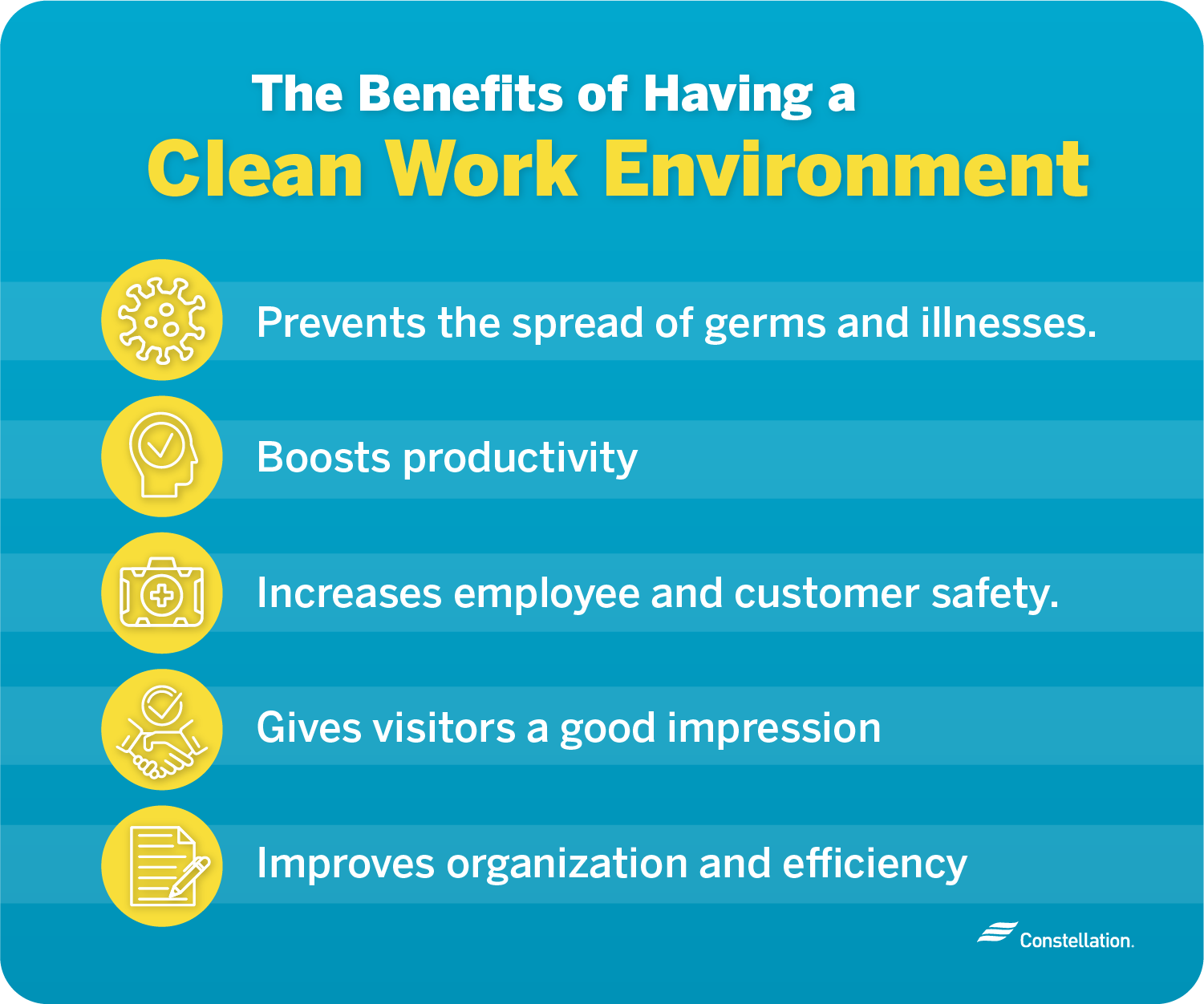 The Benefits of Having a
Clean Work Environment

Prevents the spread of germs and illnesses.

Boosts productivity

Increases employee and customer safety.

Gives visitors a good impression

Improves organization and efficiency

Constellation.